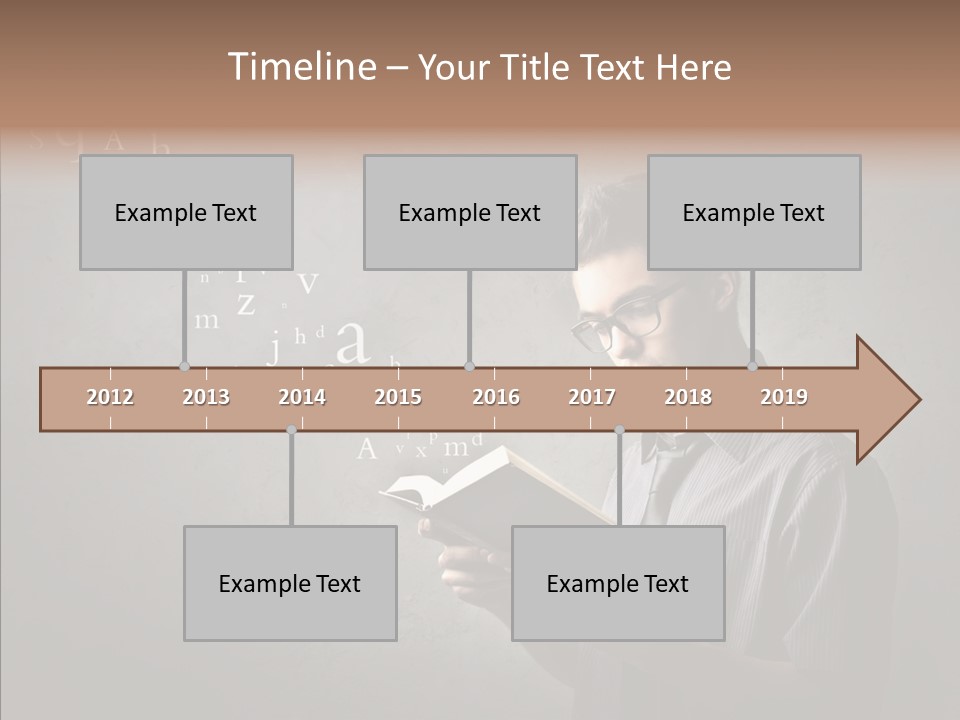 Timeline – Your Title Text Here

Example Text

Example Text

Example Text

2012 2013 2014 2015 2016 2017 2018 2019

Example Text

Example Text